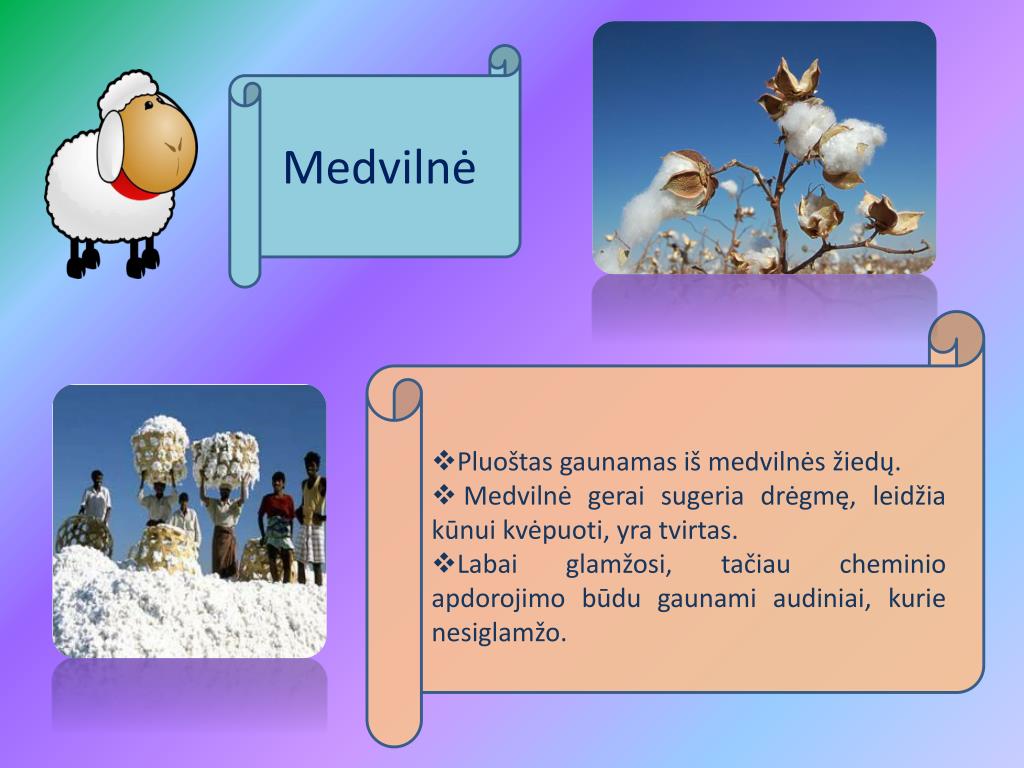 Medvilnė

❖Pluoštas gaunamas iš medvilnės žiedų.
❖ Medvilnė gerai sugeria drėgmę, leidžia kūnui kvėpuoti, yra tvirtas.
❖Labai glamžosi, tačiau cheminio apdorojimo būdu gaunami audiniai, kurie nesiglamžo.